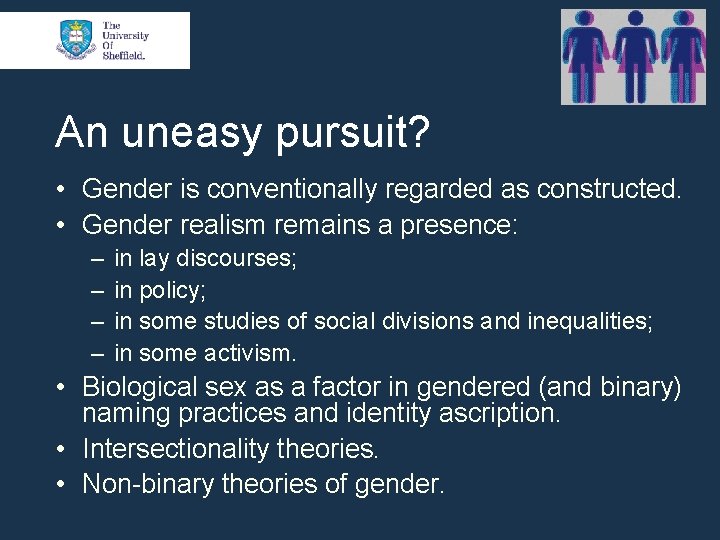 The University Of Sheffield.

An uneasy pursuit?

• Gender is conventionally regarded as constructed.
• Gender realism remains a presence:
– in lay discourses;
– in policy;
– in some studies of social divisions and inequalities;
– in some activism.
• Biological sex as a factor in gendered (and binary) naming practices and identity ascription.
• Intersectionality theories.
• Non-binary theories of gender.